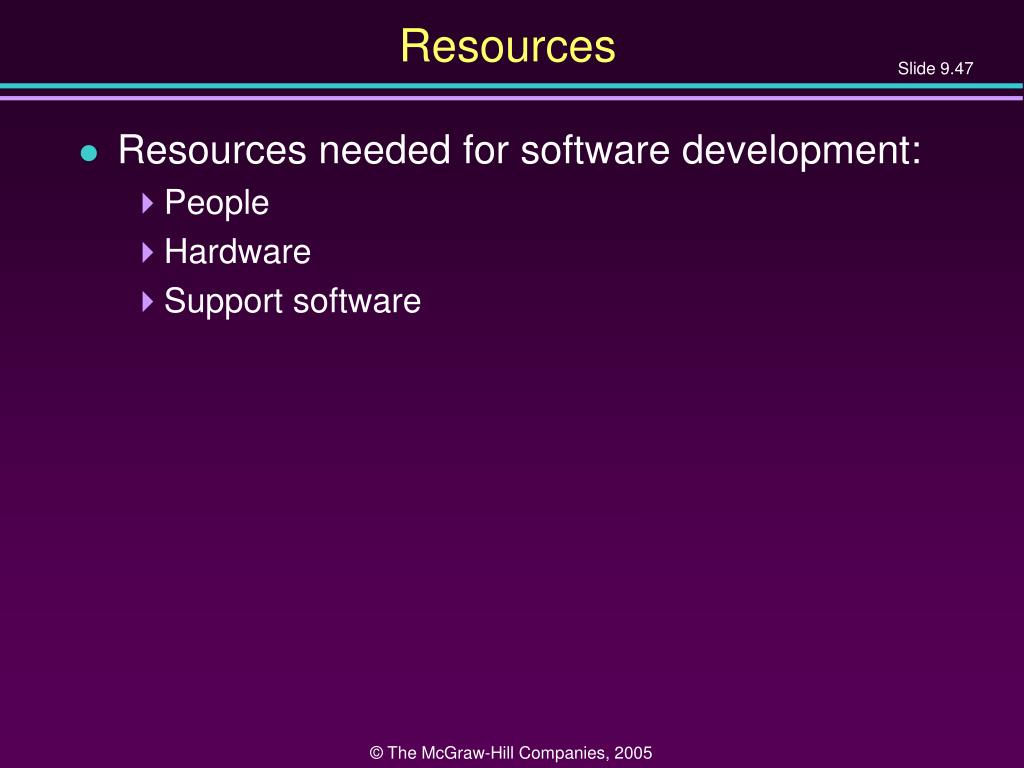 Resources

Slide 9.47

- Resources needed for software development:
  - People
  - Hardware
  - Support software

© The McGraw-Hill Companies, 2005